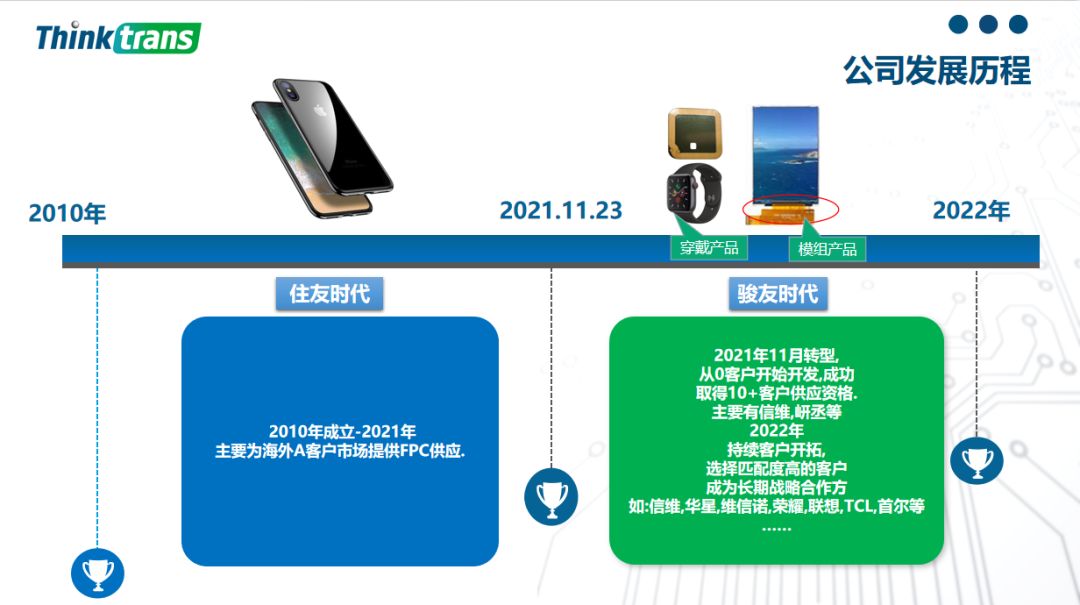 Thinktrans

公司发展历程

2010年

2021.11.23

2022年

穿戴产品

模组产品

住友时代

骏友时代

2010年成立-2021年
主要为海外A客户市场提供FPC供应.

2021年11月转型,
从0客户开始开发,成功
取得10+客户供应资格.
主要有信维,岍丞等
2022年
持续客户开拓,
选择匹配度高的客户
成为长期战略合作方
如:信维,华星,维信诺,荣耀,联想,TCL,首尔等
......